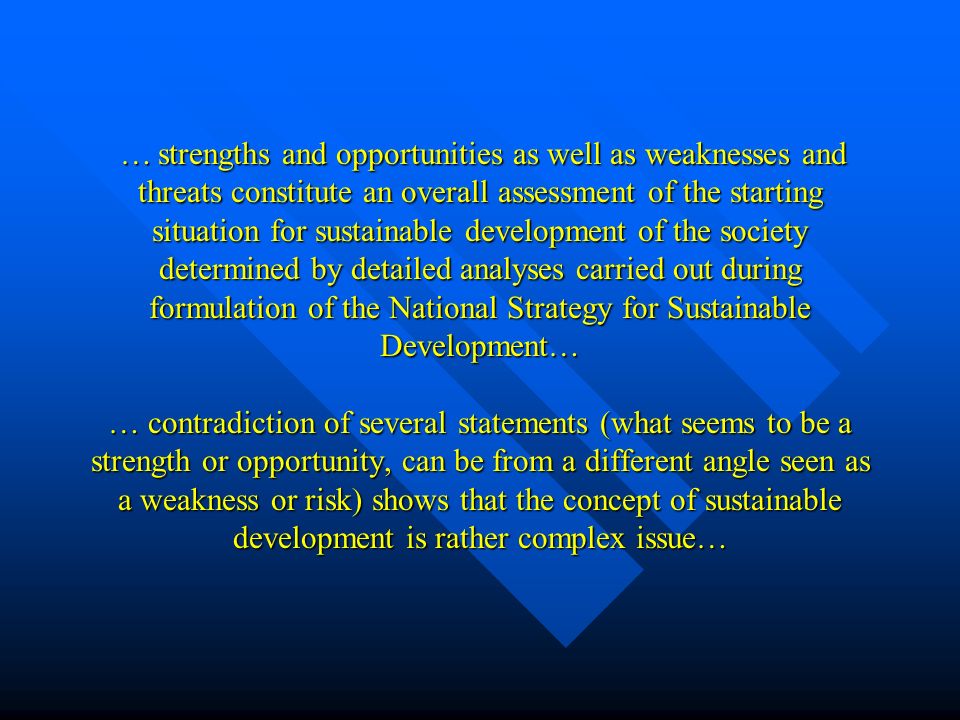 … strengths and opportunities as well as weaknesses and threats constitute an overall assessment of the starting situation for sustainable development of the society determined by detailed analyses carried out during formulation of the National Strategy for Sustainable Development…

… contradiction of several statements (what seems to be a strength or opportunity, can be from a different angle seen as a weakness or risk) shows that the concept of sustainable development is rather complex issue…